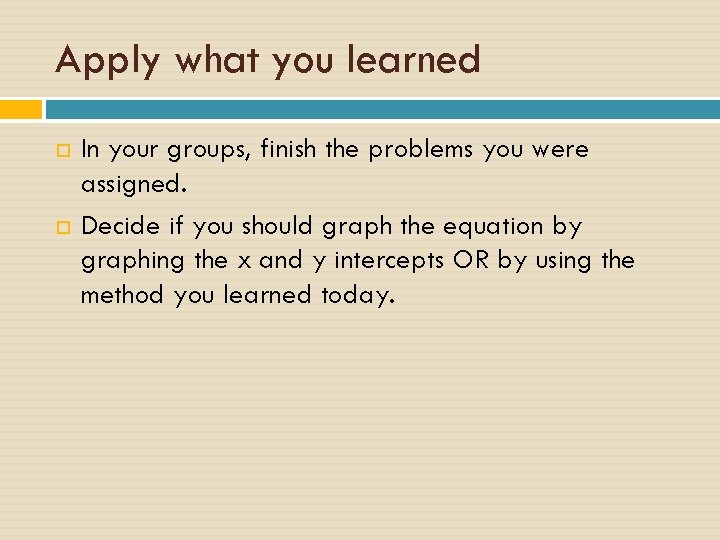 Apply what you learned

In your groups, finish the problems you were assigned.

Decide if you should graph the equation by graphing the x and y intercepts OR by using the method you learned today.